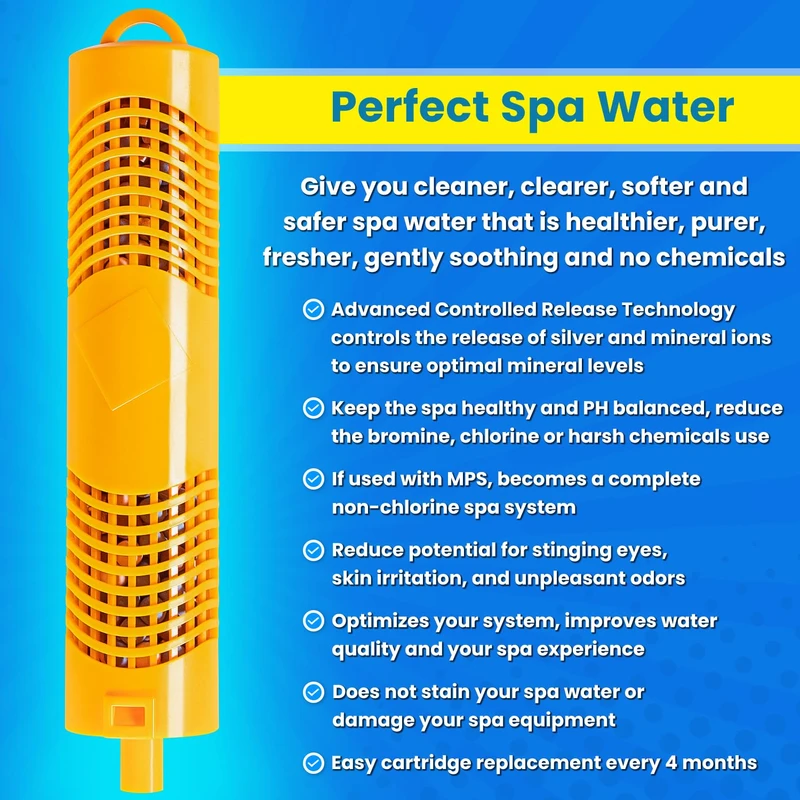 Perfect Spa Water

Give you cleaner, clearer, softer and safer spa water that is healthier, purer, fresher, gently soothing and no chemicals

Advanced Controlled Release Technology controls the release of silver and mineral ions to ensure optimal mineral levels

Keep the spa healthy and PH balanced, reduce the bromine, chlorine or harsh chemicals use

If used with MPS, becomes a complete non-chlorine spa system

Reduce potential for stinging eyes, skin irritation, and unpleasant odors

Optimizes your system, improves water quality and your spa experience

Does not stain your spa water or damage your spa equipment

Easy cartridge replacement every 4 months